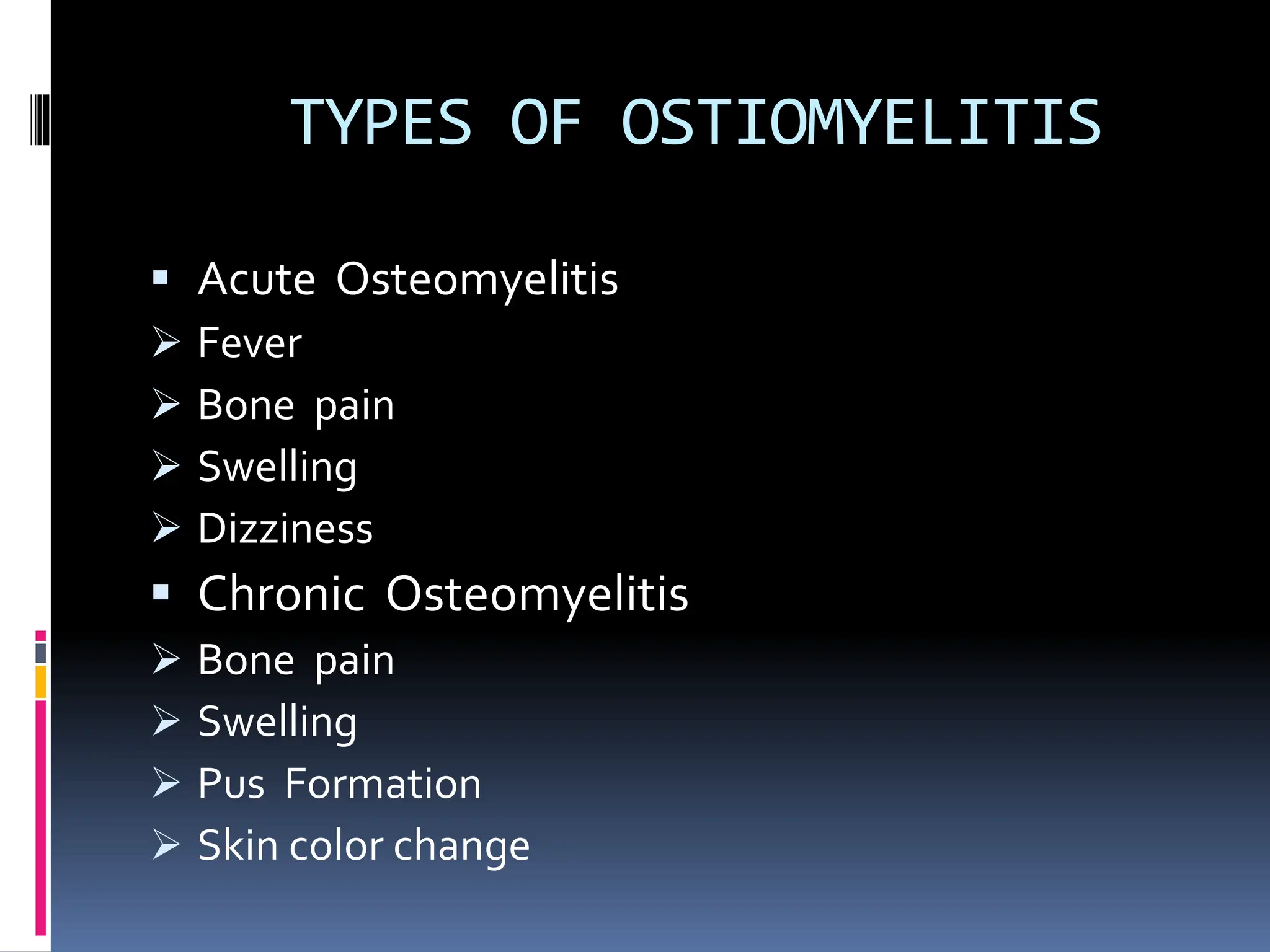 TYPES OF OSTIOMYELITIS

▪ Acute Osteomyelitis
➢ Fever
➢ Bone pain
➢ Swelling
➢ Dizziness
▪ Chronic Osteomyelitis
➢ Bone pain
➢ Swelling
➢ Pus Formation
➢ Skin color change